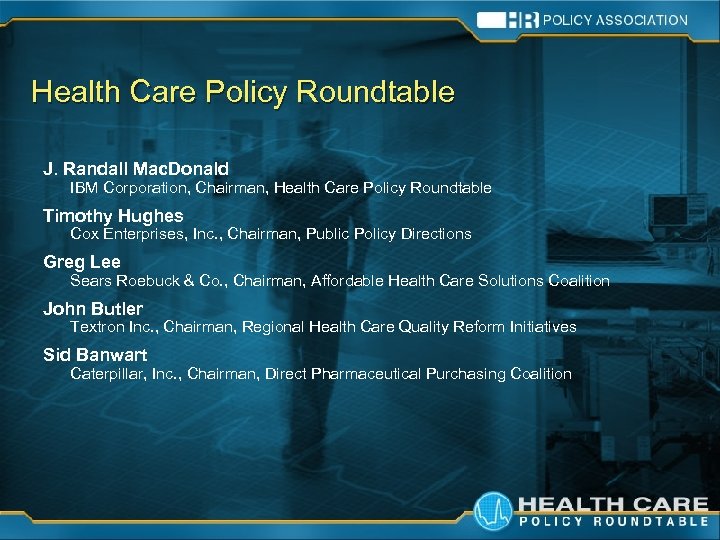 HR POLICY ASSOCIATION

Health Care Policy Roundtable

J. Randall MacDonald
IBM Corporation, Chairman, Health Care Policy Roundtable

Timothy Hughes
Cox Enterprises, Inc., Chairman, Public Policy Directions

Greg Lee
Sears Roebuck & Co., Chairman, Affordable Health Care Solutions Coalition

John Butler
Textron Inc., Chairman, Regional Health Care Quality Reform Initiatives

Sid Banwart
Caterpillar, Inc., Chairman, Direct Pharmaceutical Purchasing Coalition

HEALTH CARE
POLICY ROUNDTABLE